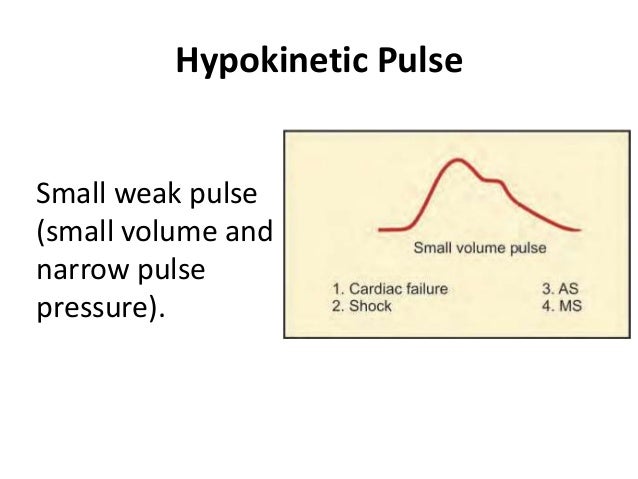 Hypokinetic Pulse

Small weak pulse (small volume and narrow pulse pressure).

Small volume pulse

1. Cardiac failure
2. Shock

3. AS
4. MS